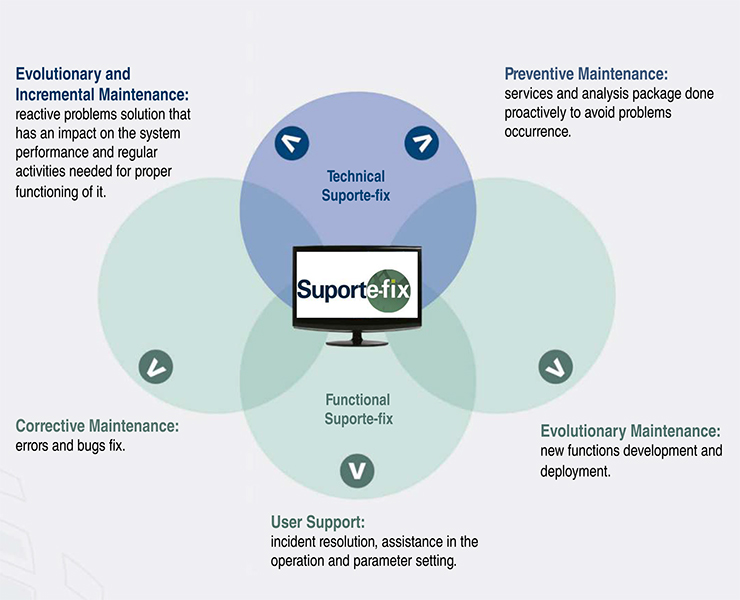 Evolutionary and Incremental Maintenance:
reactive problems solution that has an impact on the system performance and regular activities needed for proper functioning of it.

Preventive Maintenance:
services and analysis package done proactively to avoid problems occurrence.

Technical Suporte-fix

Suporte-fix

Functional Suporte-fix

Corrective Maintenance:
errors and bugs fix.

Evolutionary Maintenance:
new functions development and deployment.

User Support:
incident resolution, assistance in the operation and parameter setting.